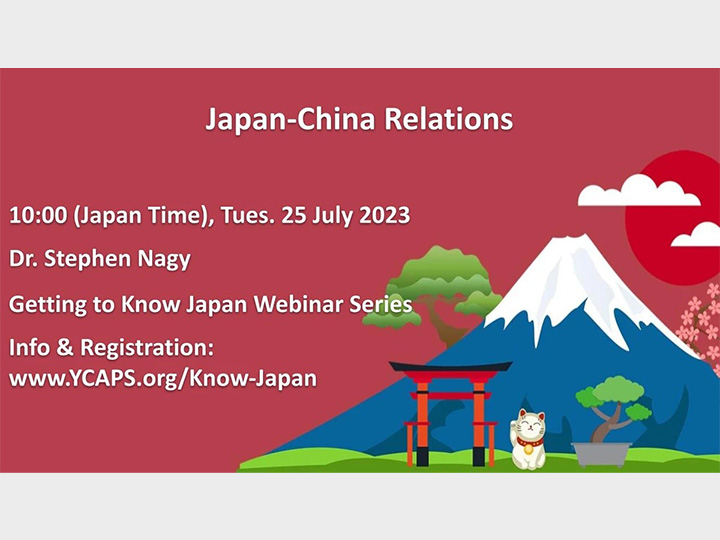 Japan-China Relations

10:00 (Japan Time), Tues. 25 July 2023

Dr. Stephen Nagy

Getting to Know Japan Webinar Series

Info & Registration:
www.YCAPS.org/Know-Japan